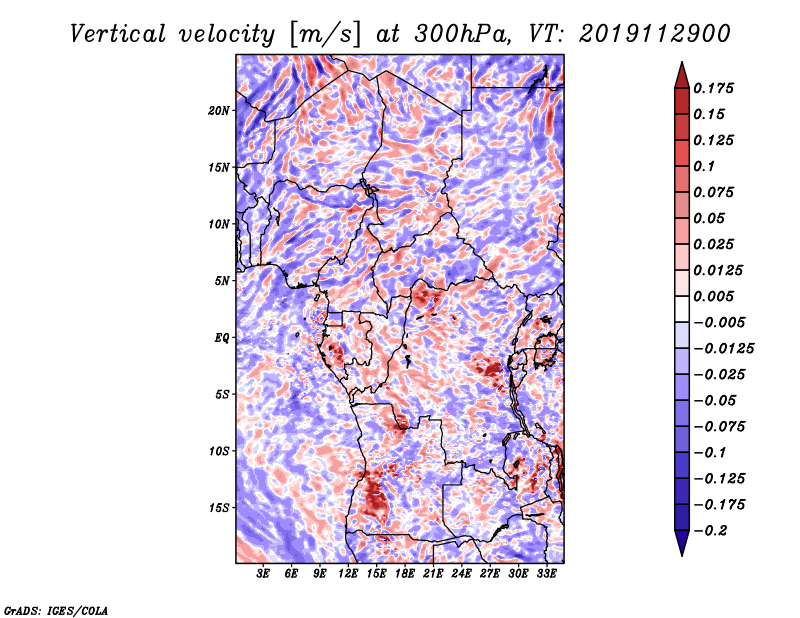 Vertical velocity [m/s] at 300hPa, VT: 2019112900

20N
15N
10N
5N
EQ
5S
10S
15S

3E 6E 9E 12E 15E 18E 21E 24E 27E 30E 33E

0.175
0.15
0.125
0.1
0.075
0.05
0.025
0.0125
0.005
−0.005
−0.0125
−0.025
−0.05
−0.075
−0.1
−0.125
−0.175
−0.2

GrADS: IGES/COLA